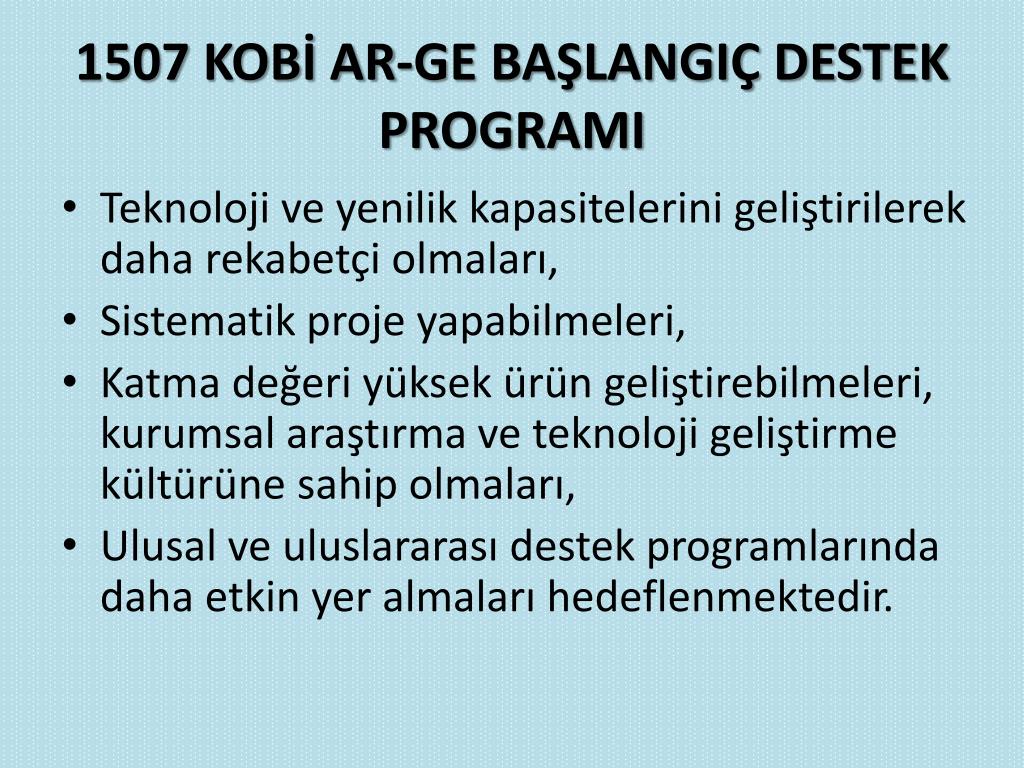 1507 KOBİ AR-GE BAŞLANGIÇ DESTEK PROGRAMI

• Teknoloji ve yenilik kapasitelerini geliştirilerek daha rekabetçi olmaları,
• Sistematik proje yapabilmeleri,
• Katma değeri yüksek ürün geliştirebilmeleri, kurumsal araştırma ve teknoloji geliştirme kültürüne sahip olmaları,
• Ulusal ve uluslararası destek programlarında daha etkin yer almaları hedeflenmektedir.